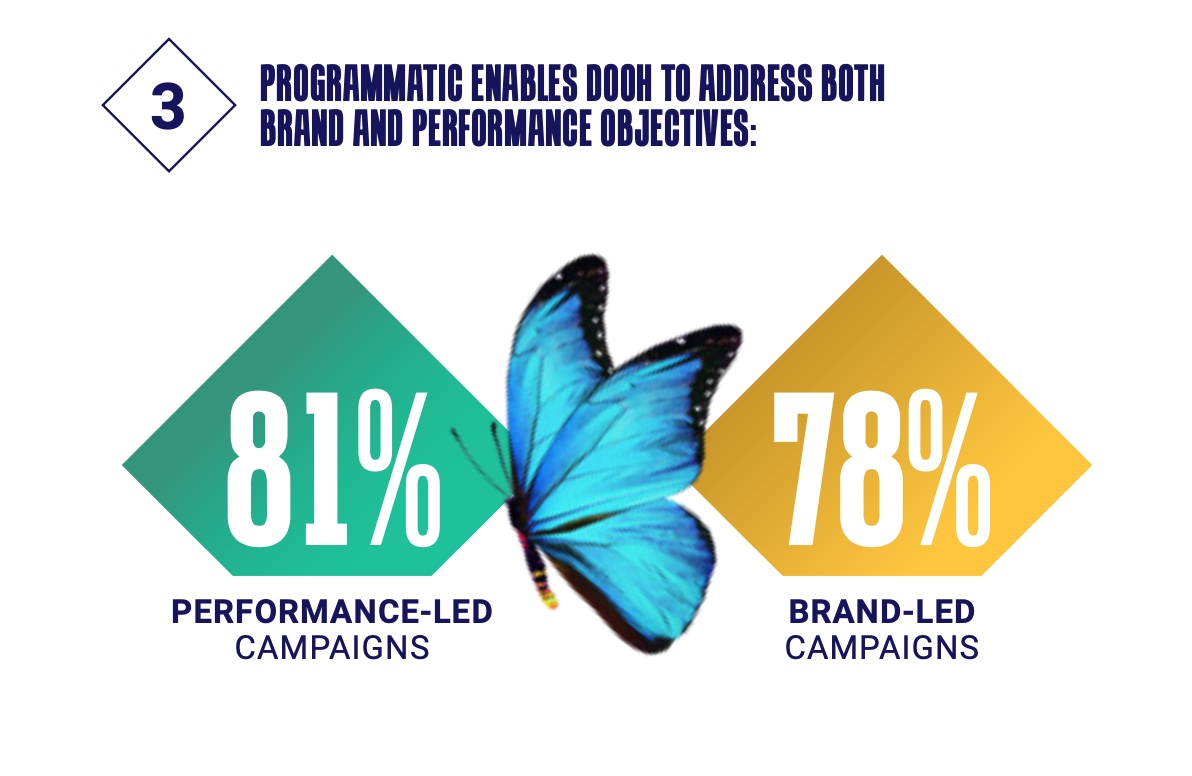 3

PROGRAMMATIC ENABLES DOOH TO ADDRESS BOTH BRAND AND PERFORMANCE OBJECTIVES:

81%

PERFORMANCE-LED CAMPAIGNS

78%

BRAND-LED CAMPAIGNS